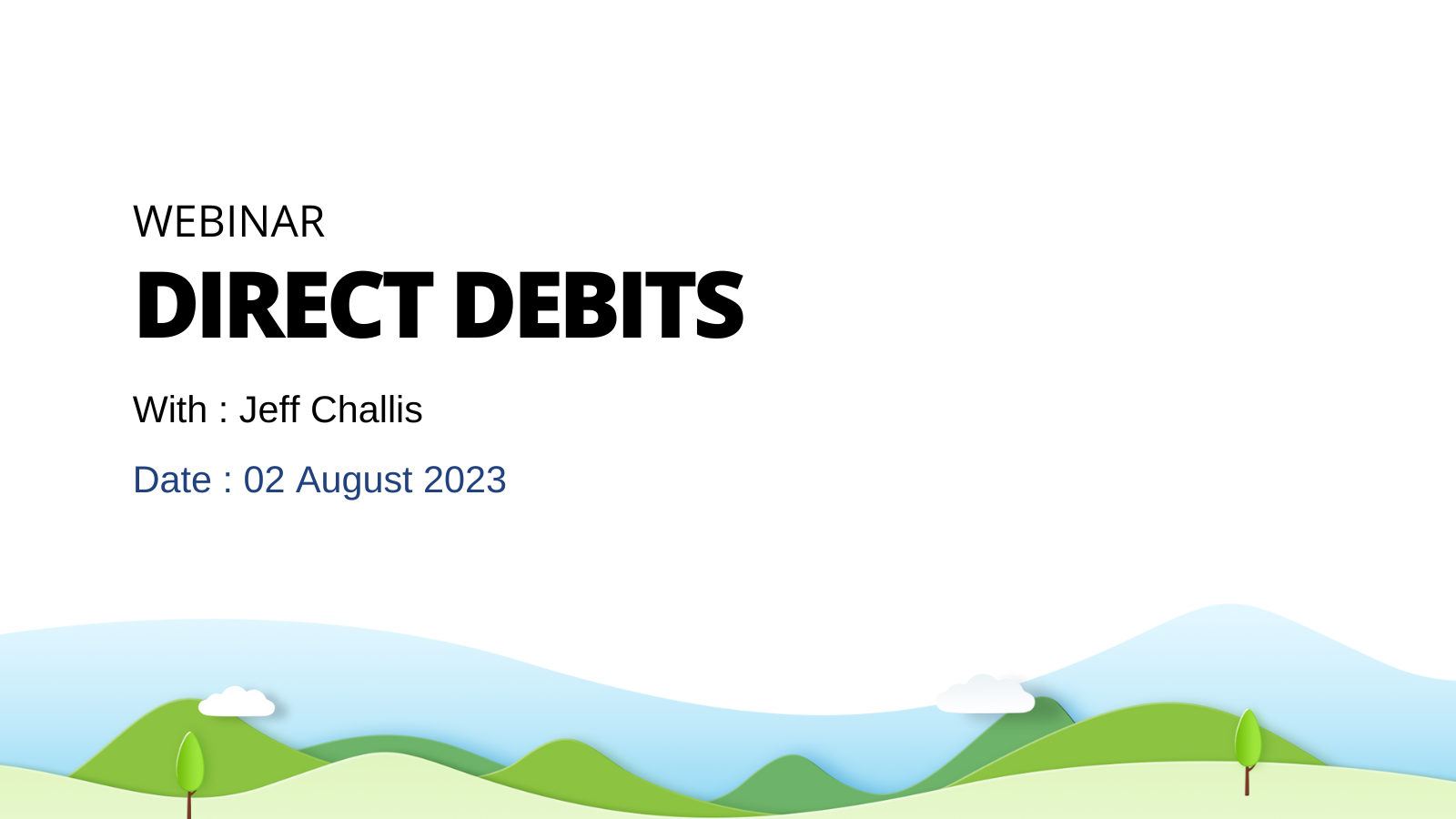 WEBINAR

DIRECT DEBITS

With : Jeff Challis

Date : 02 August 2023